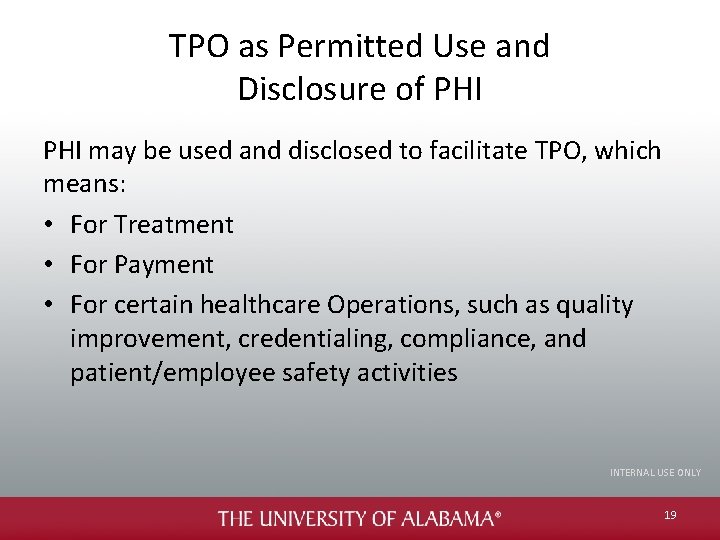 TPO as Permitted Use and Disclosure of PHI

PHI may be used and disclosed to facilitate TPO, which means:

• For Treatment
• For Payment
• For certain healthcare Operations, such as quality improvement, credentialing, compliance, and patient/employee safety activities

INTERNAL USE ONLY

THE UNIVERSITY OF ALABAMA®

19